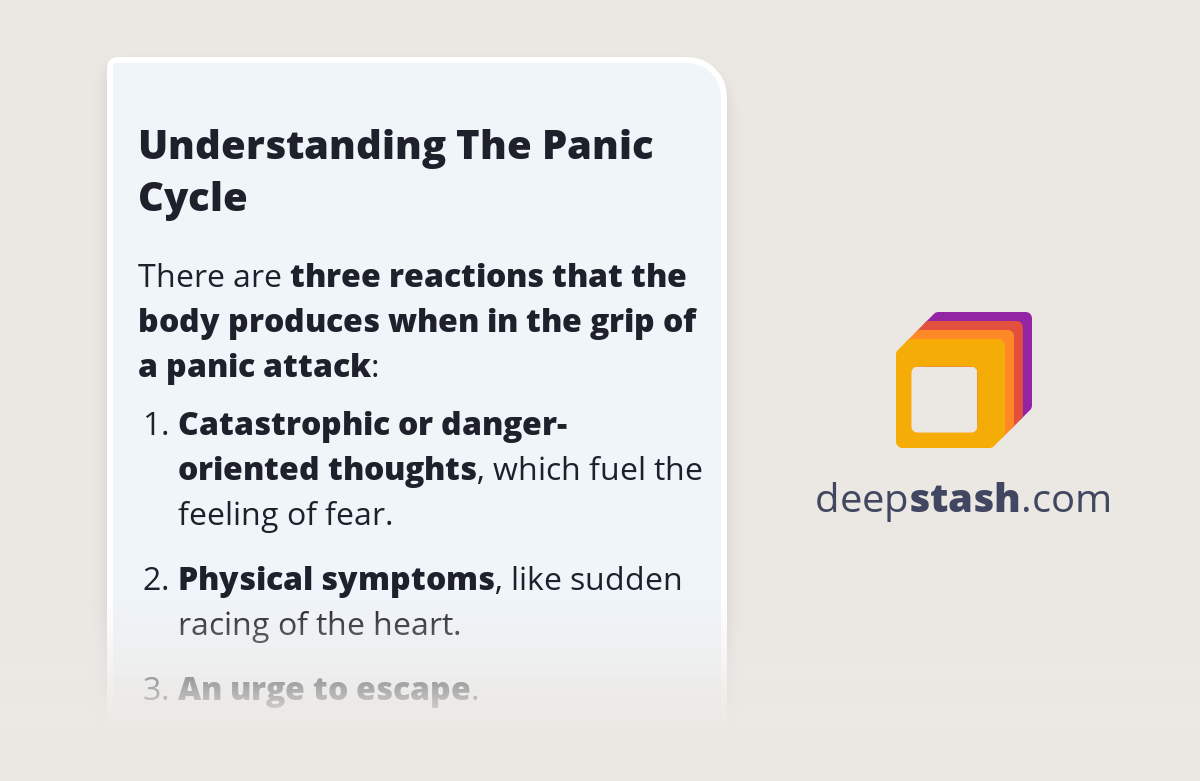 Understanding The Panic Cycle

There are three reactions that the body produces when in the grip of a panic attack:

1. Catastrophic or danger-oriented thoughts, which fuel the feeling of fear.
2. Physical symptoms, like sudden racing of the heart.
3. An urge to escape.

deepstash.com